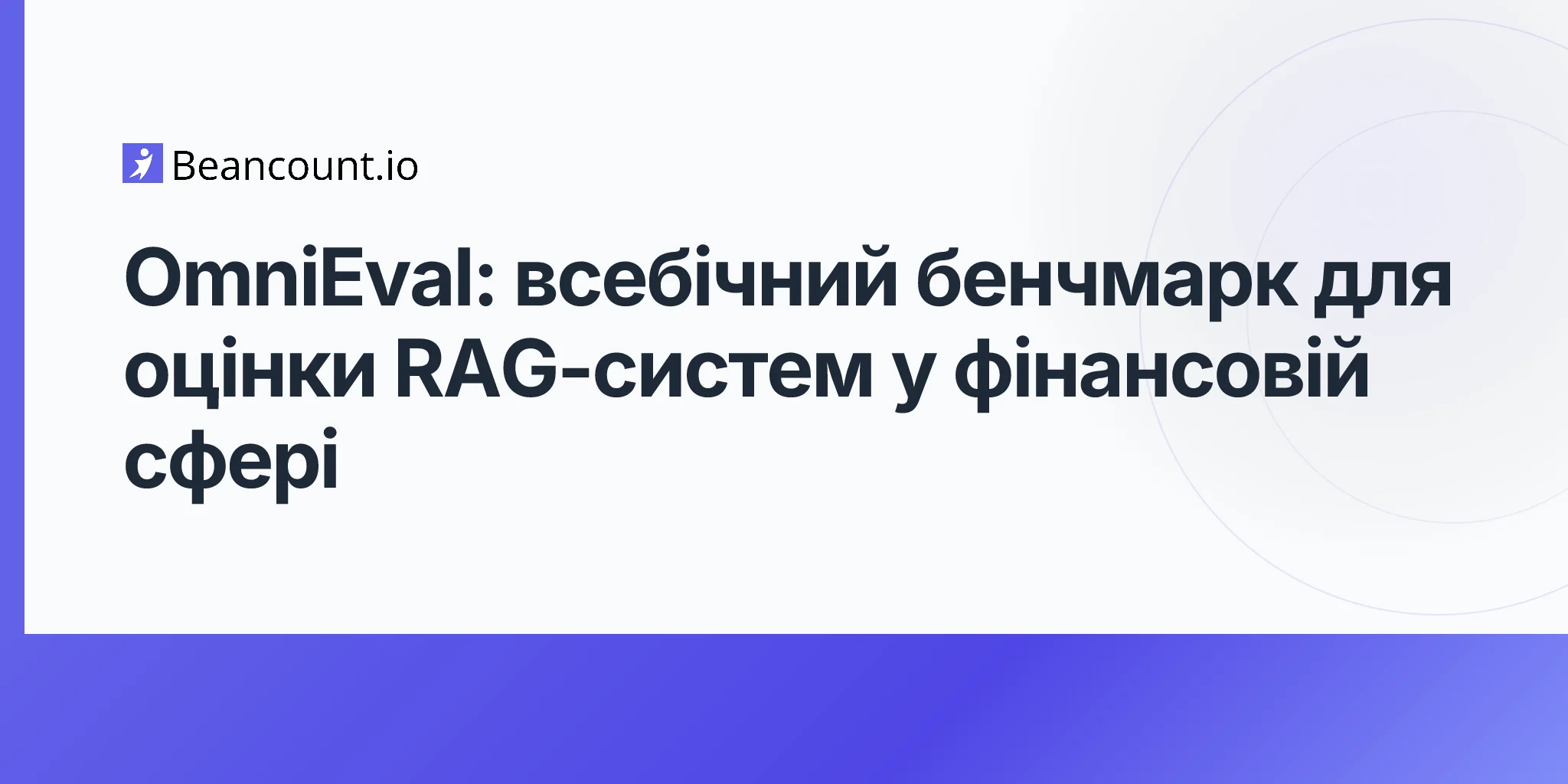 Beancount.io

OmniEval: всебічний бенчмарк для оцінки RAG-систем у фінансовій сфері